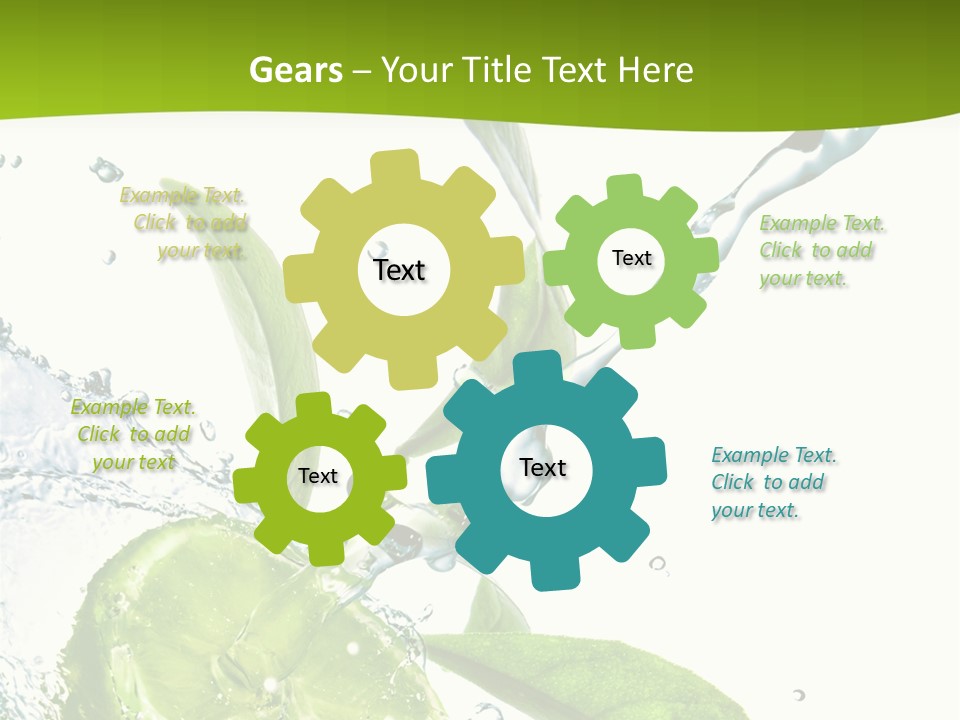 Gears – Your Title Text Here

Example Text. Click to add your text.

Text

Text

Example Text. Click to add your text.

Example Text. Click to add your text

Text

Text

Example Text. Click to add your text.